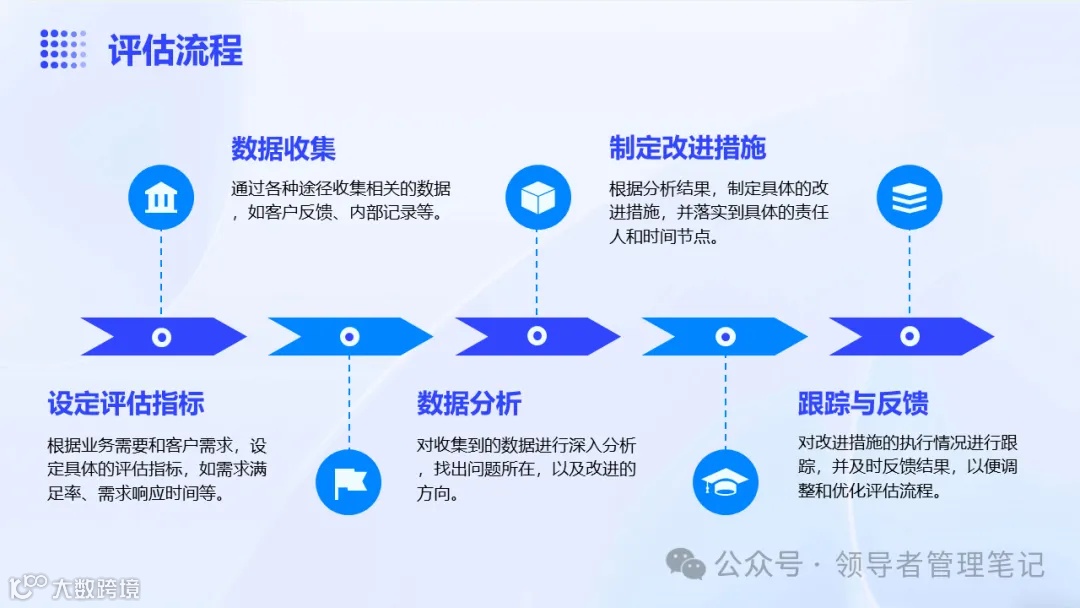 评估流程

数据收集
通过各种途径收集相关的数据，如客户反馈、内部记录等。

制定改进措施
根据分析结果，制定具体的改进措施，并落实到具体的责任人和时间节点。

设定评估指标
根据业务需要和客户需求，设定具体的评估指标，如需求满足率、需求响应时间等。

数据分析
对收集到的数据进行深入分析，找出问题所在，以及改进的方向。

跟踪与反馈
对改进措施的执行情况进行跟踪，并及时反馈结果，以便调整和优化评估流程。

公众号 · 领导者管理笔记

大数跨境